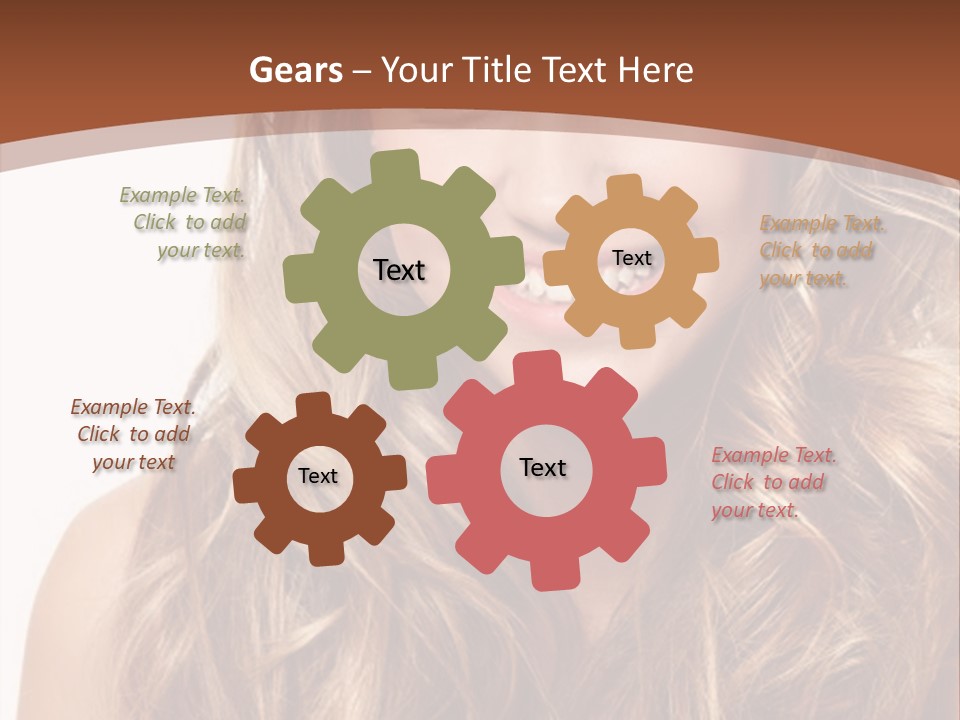 Gears – Your Title Text Here

Example Text. Click to add your text.

Text

Text

Example Text. Click to add your text.

Example Text. Click to add your text

Text

Text

Example Text. Click to add your text.